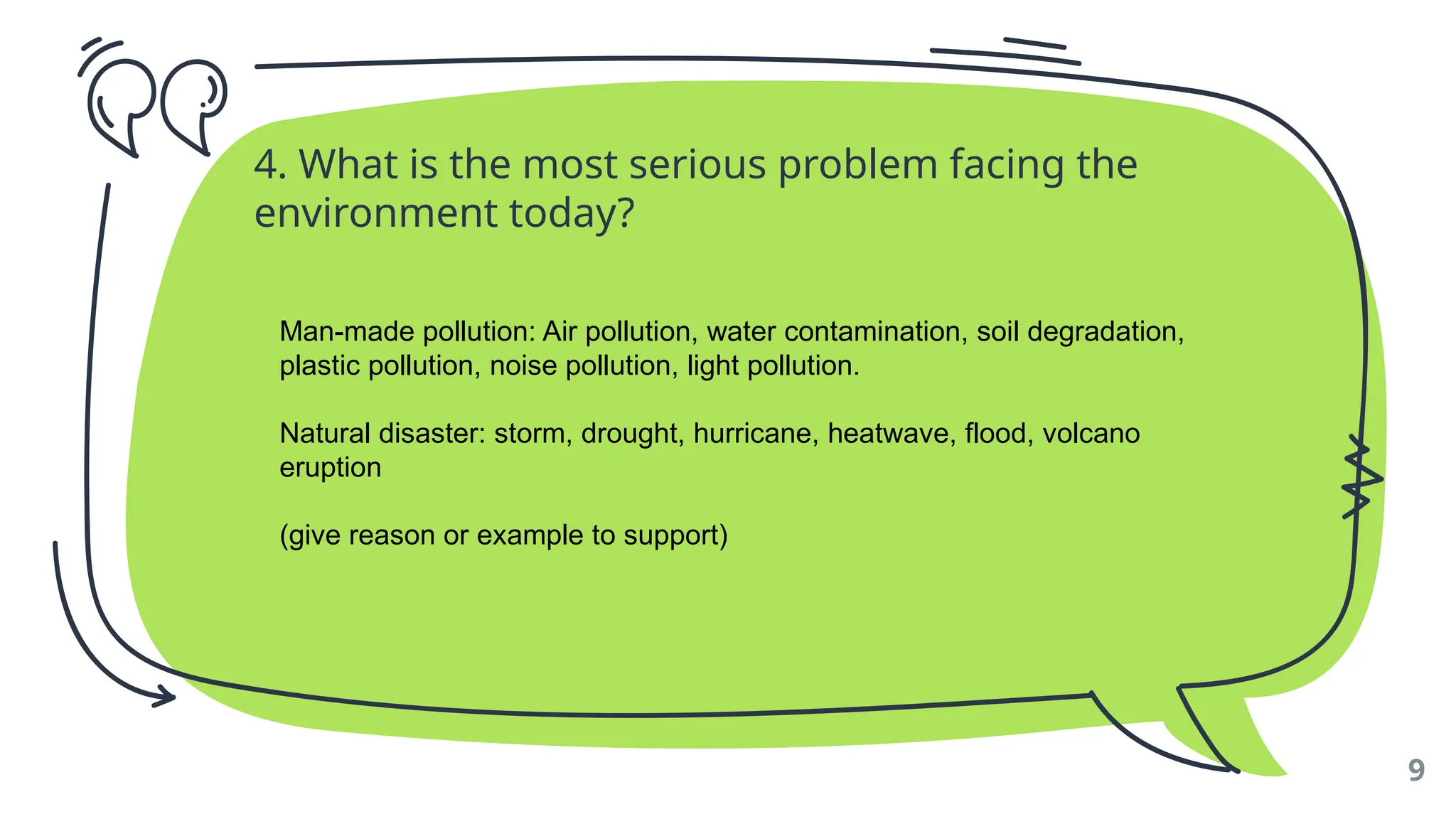 4. What is the most serious problem facing the environment today?

Man-made pollution: Air pollution, water contamination, soil degradation, plastic pollution, noise pollution, light pollution.

Natural disaster: storm, drought, hurricane, heatwave, flood, volcano eruption

(give reason or example to support)

9